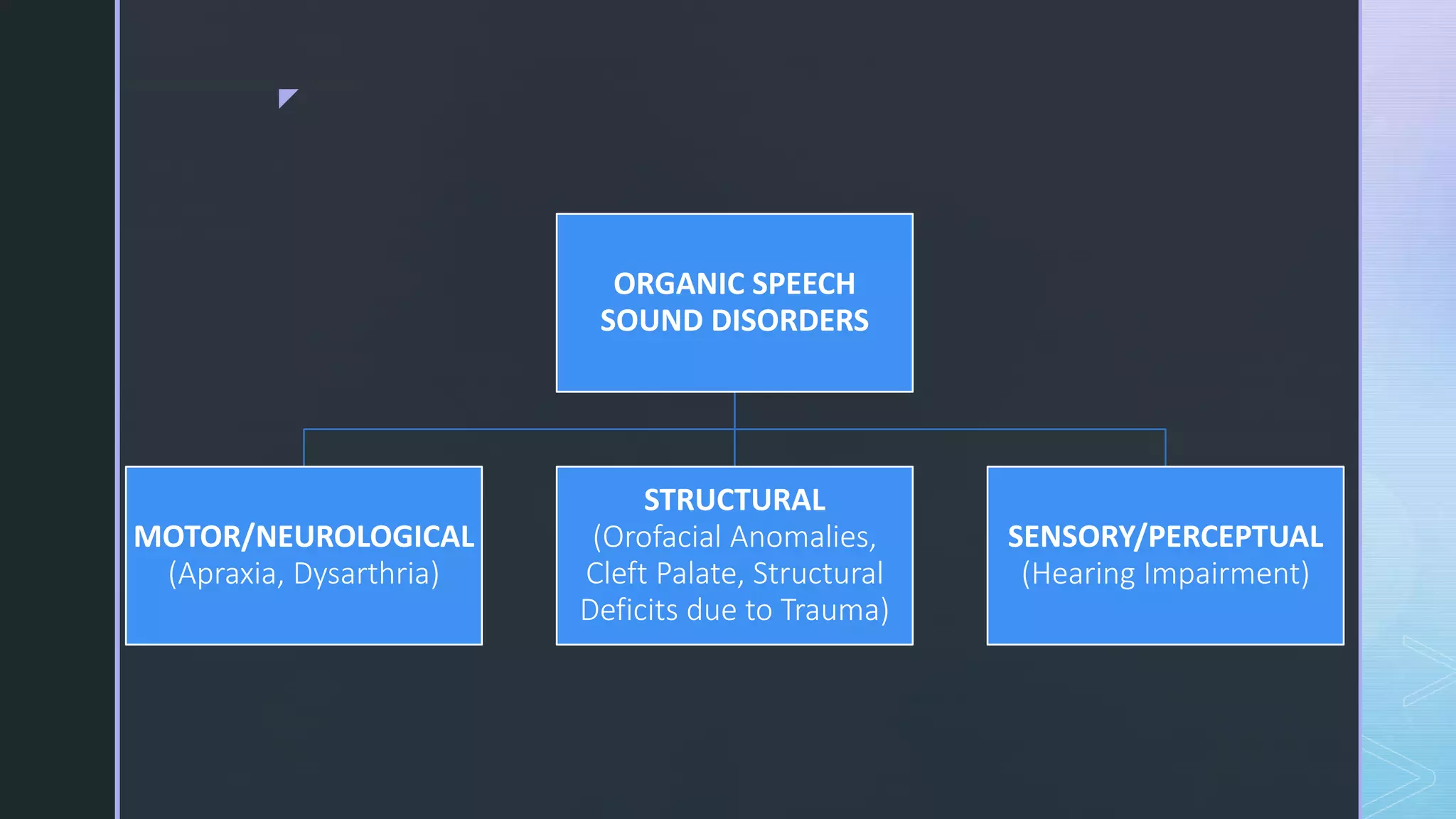 ORGANIC SPEECH SOUND DISORDERS

MOTOR/NEUROLOGICAL
(Apraxia, Dysarthria)

STRUCTURAL
(Orofacial Anomalies, Cleft Palate, Structural Deficits due to Trauma)

SENSORY/PERCEPTUAL
(Hearing Impairment)